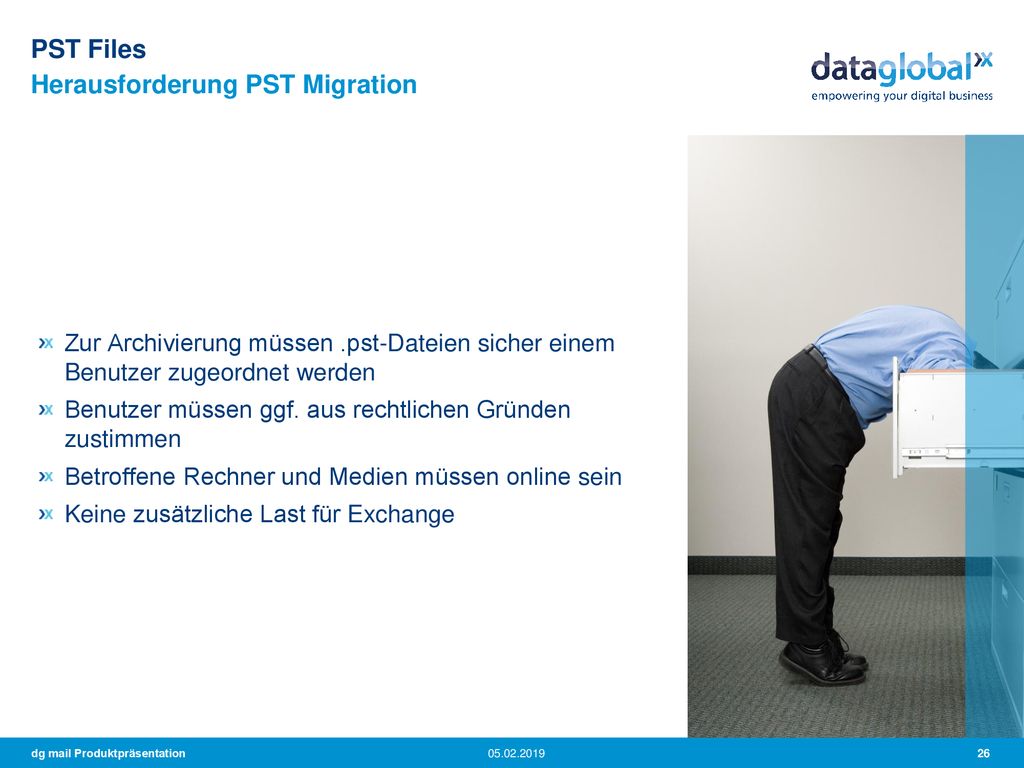 PST Files
Herausforderung PST Migration

dataglobal
empowering your digital business

Zur Archivierung müssen .pst-Dateien sicher einem Benutzer zugeordnet werden

Benutzer müssen ggf. aus rechtlichen Gründen zustimmen

Betroffene Rechner und Medien müssen online sein

Keine zusätzliche Last für Exchange

dg mail Produktpräsentation 05.02.2019 26